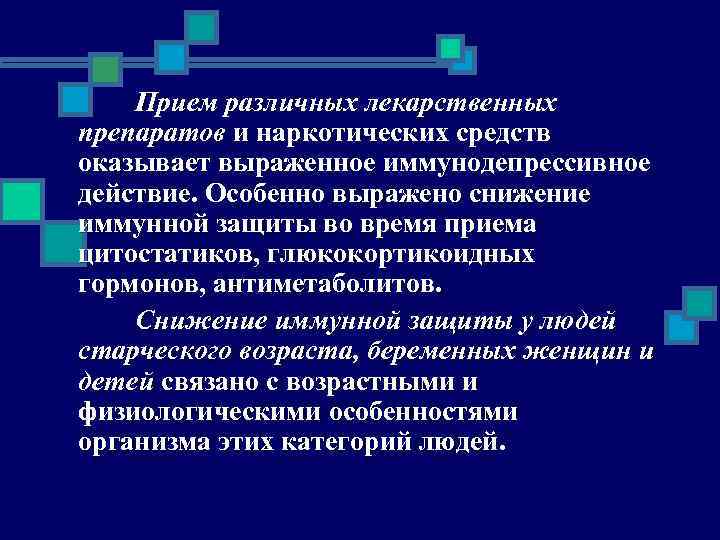 Прием различных лекарственных препаратов и наркотических средств оказывает выраженное иммунодепрессивное действие. Особенно выражено снижение иммунной защиты во время приема цитостатиков, глюкокортикоидных гормонов, антиметаболитов.

Снижение иммунной защиты у людей старческого возраста, беременных женщин и детей связано с возрастными и физиологическими особенностями организма этих категорий людей.